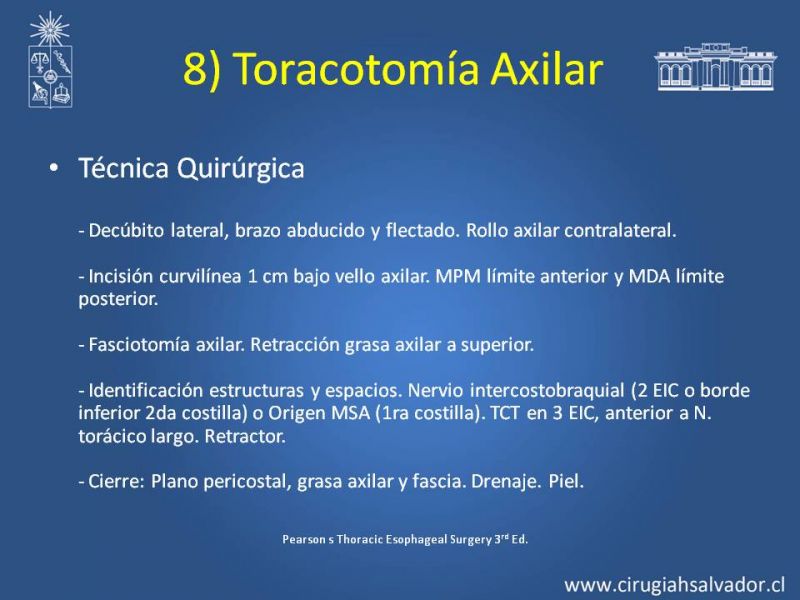 8) Toracotomía Axilar

• Técnica Quirúrgica

- Decúbito lateral, brazo abducido y flectado. Rollo axilar contralateral.

- Incisión curvilínea 1 cm bajo vello axilar. MPM límite anterior y MDA límite posterior.

- Fasciotomía axilar. Retracción grasa axilar a superior.

- Identificación estructuras y espacios. Nervio intercostobraquial (2 EIC o borde inferior 2da costilla) o Origen MSA (1ra costilla). TCT en 3 EIC, anterior a N. torácico largo. Retractor.

- Cierre: Plano pericostal, grasa axilar y fascia. Drenaje. Piel.

Pearson s Thoracic Esophageal Surgery 3$^{rd}$ Ed.

www.cirugiahsalvador.cl